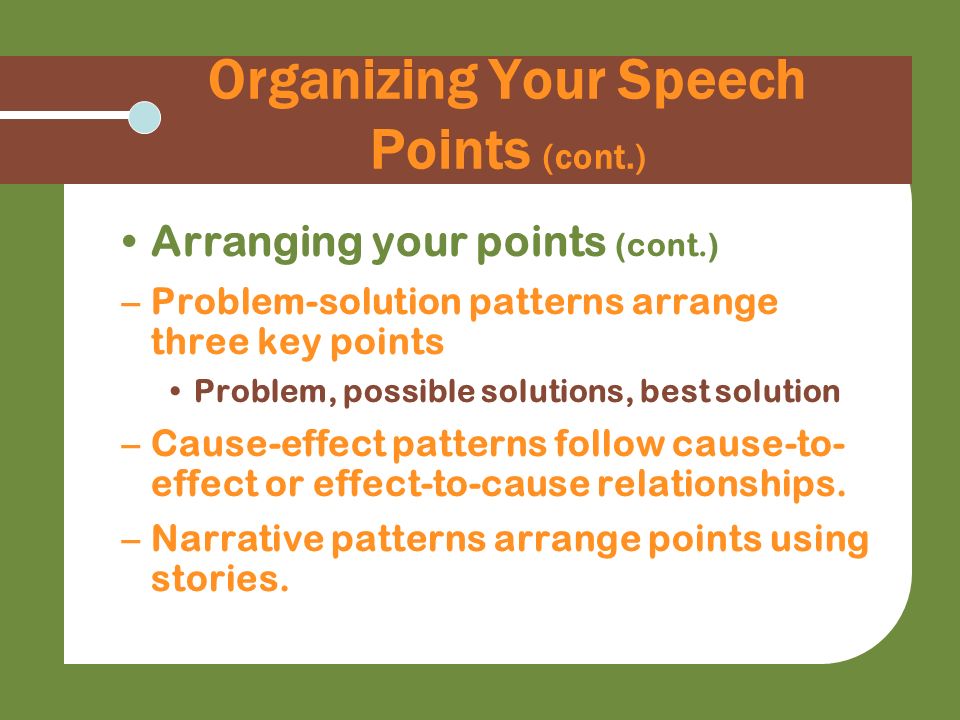 Organizing Your Speech Points (cont.)

• Arranging your points (cont.)

– Problem-solution patterns arrange three key points

• Problem, possible solutions, best solution

– Cause-effect patterns follow cause-to-effect or effect-to-cause relationships.

– Narrative patterns arrange points using stories.